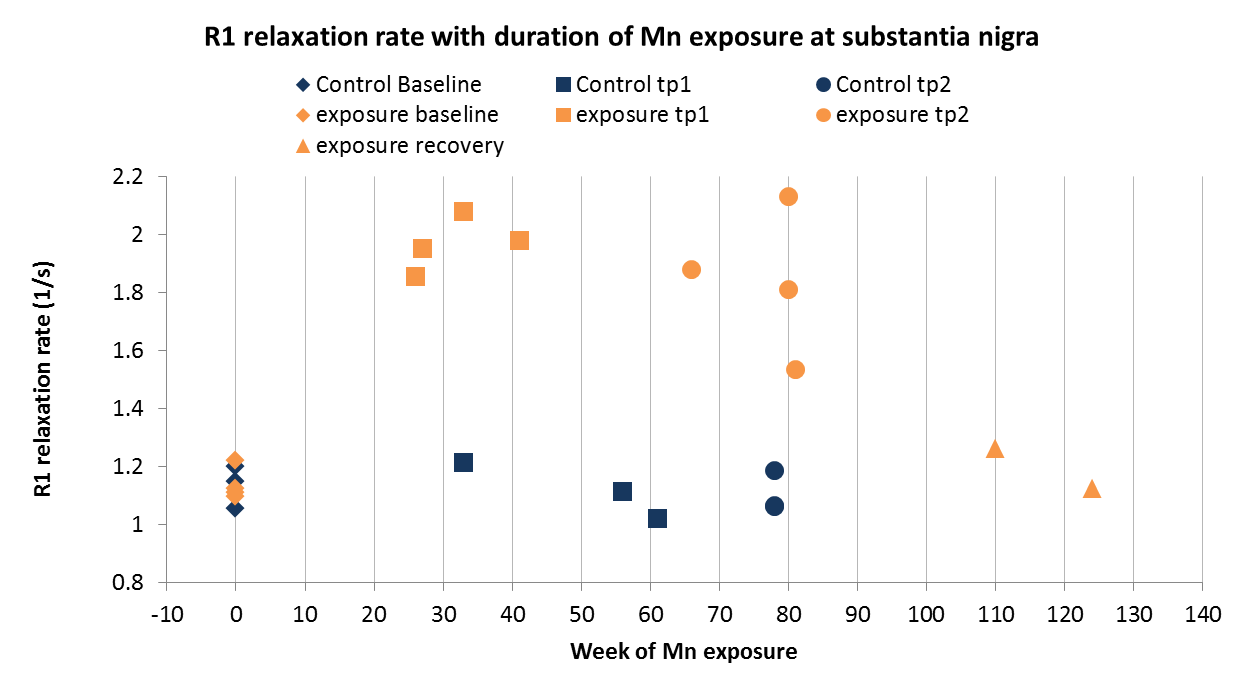 R1 relaxation rate with duration of Mn exposure at substantia nigra

Control Baseline
Control tp1
Control tp2
exposure baseline
exposure tp1
exposure tp2
exposure recovery

R1 relaxation rate (1/s)

2.2
2
1.8
1.6
1.4
1.2
1
0.8

-10 0 10 20 30 40 50 60 70 80 90 100 110 120 130 140

Week of Mn exposure